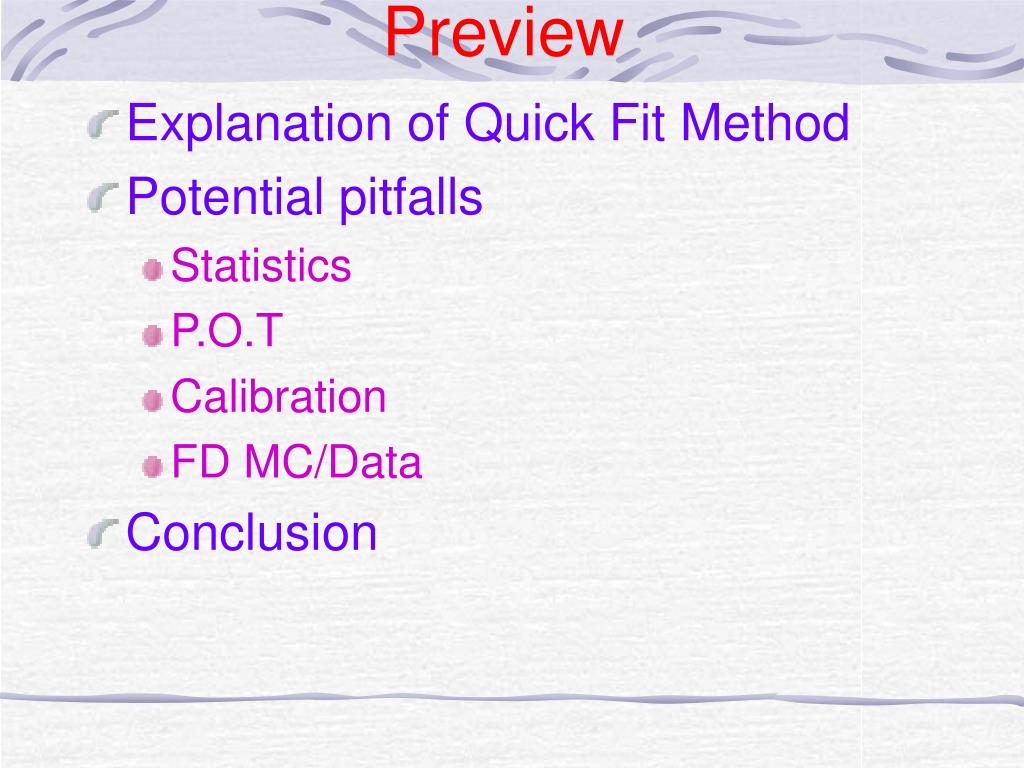 Preview

Explanation of Quick Fit Method

Potential pitfalls

Statistics

P.O.T

Calibration

FD MC/Data

Conclusion